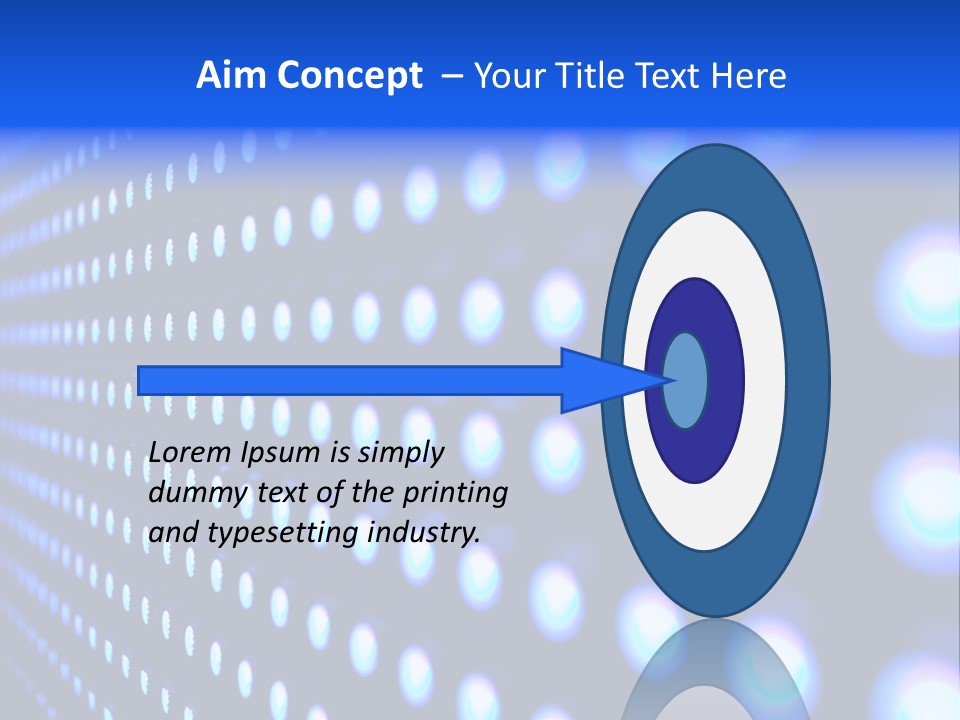 Aim Concept – Your Title Text Here

Lorem Ipsum is simply dummy text of the printing and typesetting industry.